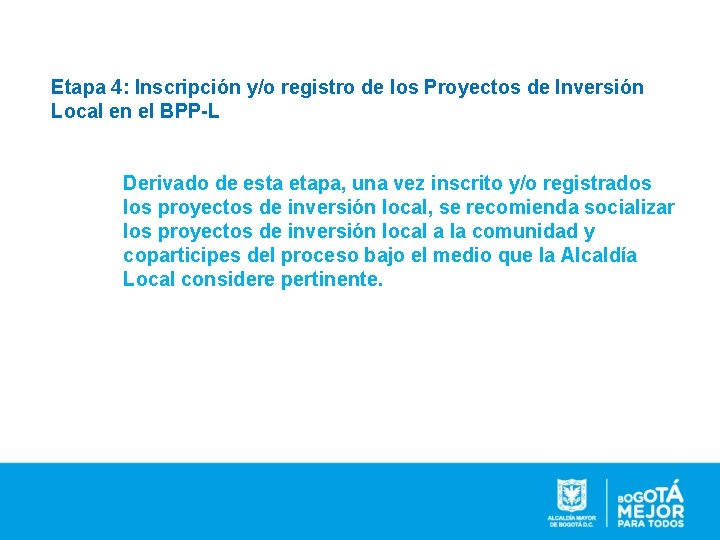 Etapa 4: Inscripción y/o registro de los Proyectos de Inversión Local en el BPP-L

Derivado de esta etapa, una vez inscrito y/o registrados los proyectos de inversión local, se recomienda socializar los proyectos de inversión local a la comunidad y coparticipes del proceso bajo el medio que la Alcaldía Local considere pertinente.

ALCALDÍA MAYOR DE BOGOTÁ D.C.

BOGOTÁ MEJOR PARA TODOS